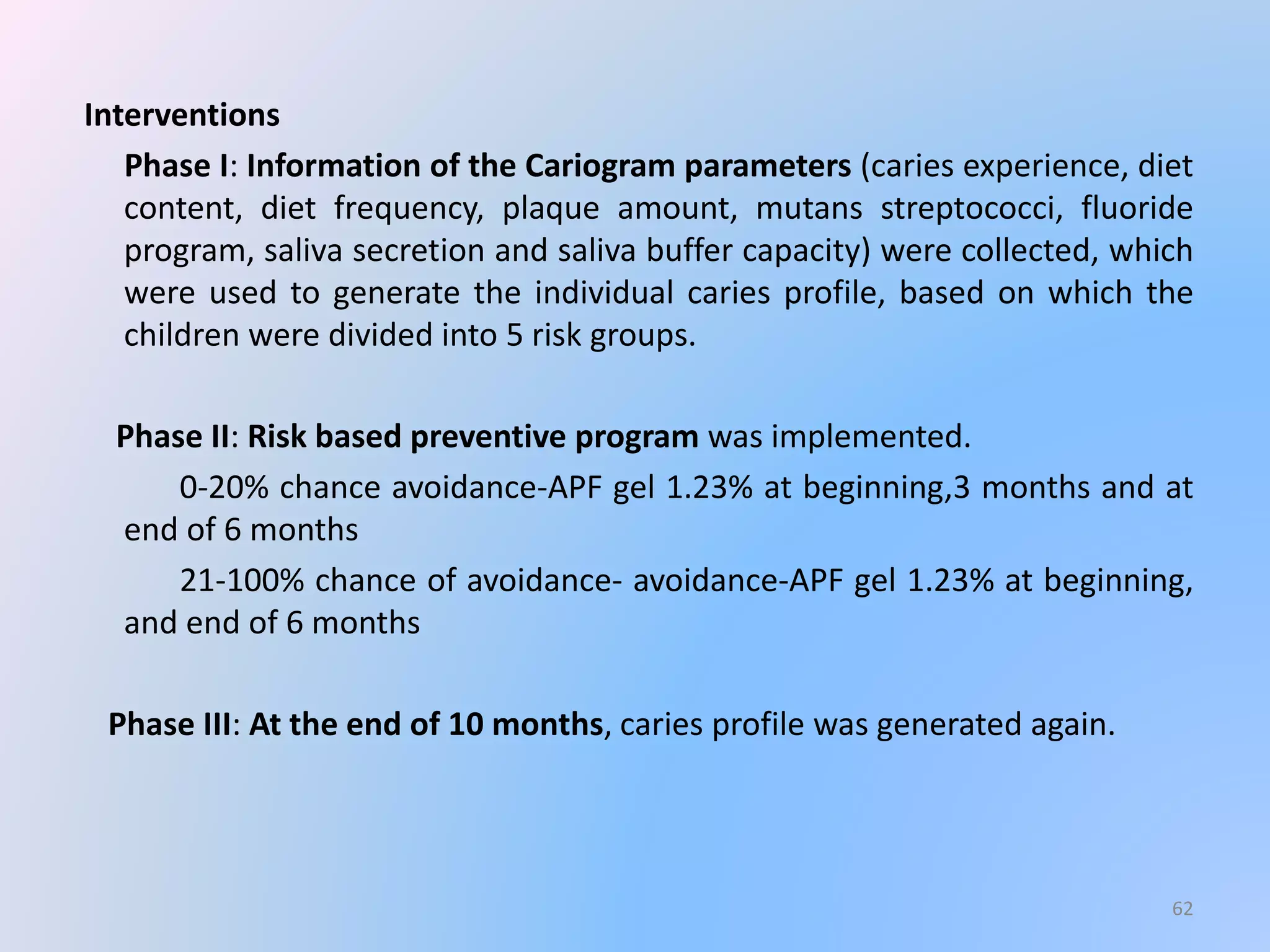 Interventions

Phase I: Information of the Cariogram parameters (caries experience, diet content, diet frequency, plaque amount, mutans streptococci, fluoride program, saliva secretion and saliva buffer capacity) were collected, which were used to generate the individual caries profile, based on which the children were divided into 5 risk groups.

Phase II: Risk based preventive program was implemented.

0-20% chance avoidance-APF gel 1.23% at beginning,3 months and at end of 6 months

21-100% chance of avoidance- avoidance-APF gel 1.23% at beginning, and end of 6 months

Phase III: At the end of 10 months, caries profile was generated again.

62